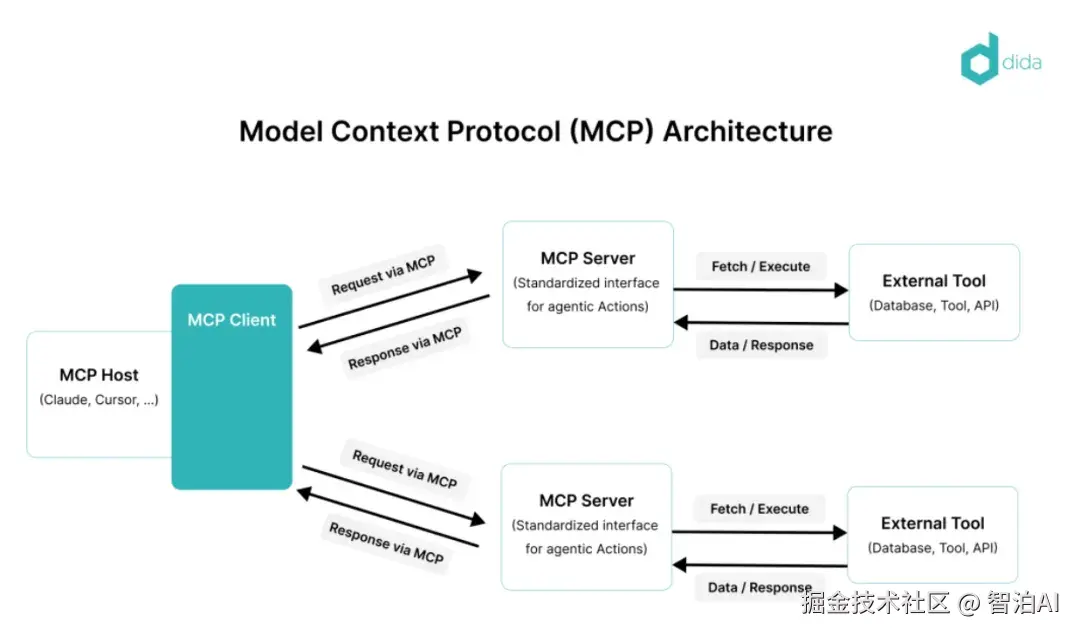 dida

Model Context Protocol (MCP) Architecture

MCP Host
(Claude, Cursor, ...)

MCP Client

Request via MCP

Response via MCP

MCP Server
(Standardized interface for agentic Actions)

Fetch / Execute

Data / Response

External Tool
(Database, Tool, API)

Request via MCP

Response via MCP

MCP Server
(Standardized interface for agentic Actions)

Fetch / Execute

Data / Response

External Tool
(Database, Tool, API)

掘金技术社区 @ 智泊AI